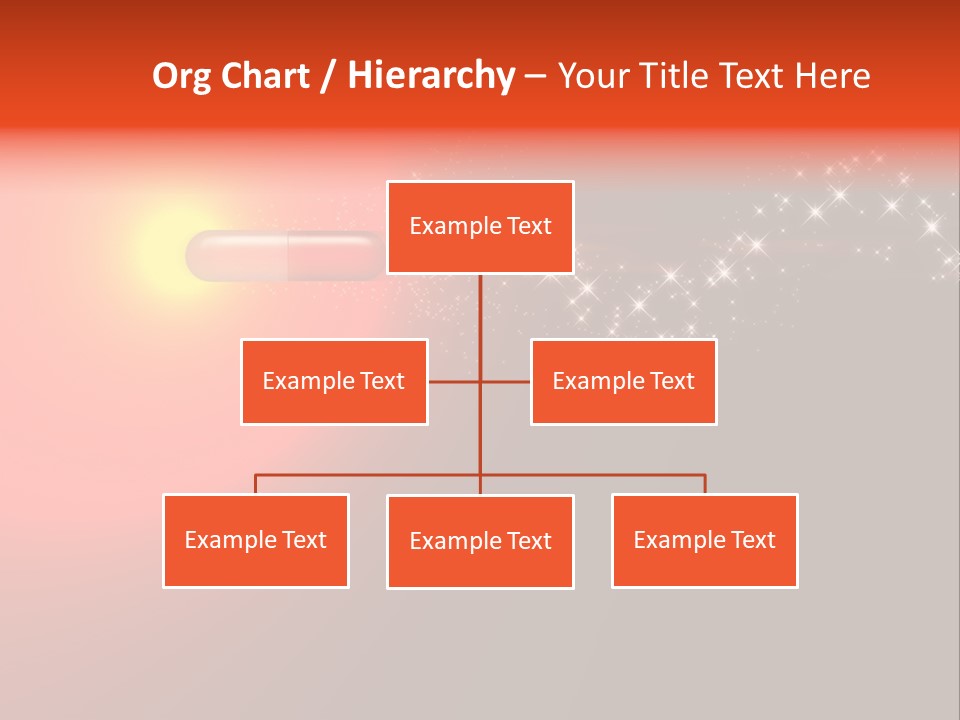 Org Chart / Hierarchy – Your Title Text Here

Example Text

Example Text

Example Text

Example Text

Example Text

Example Text